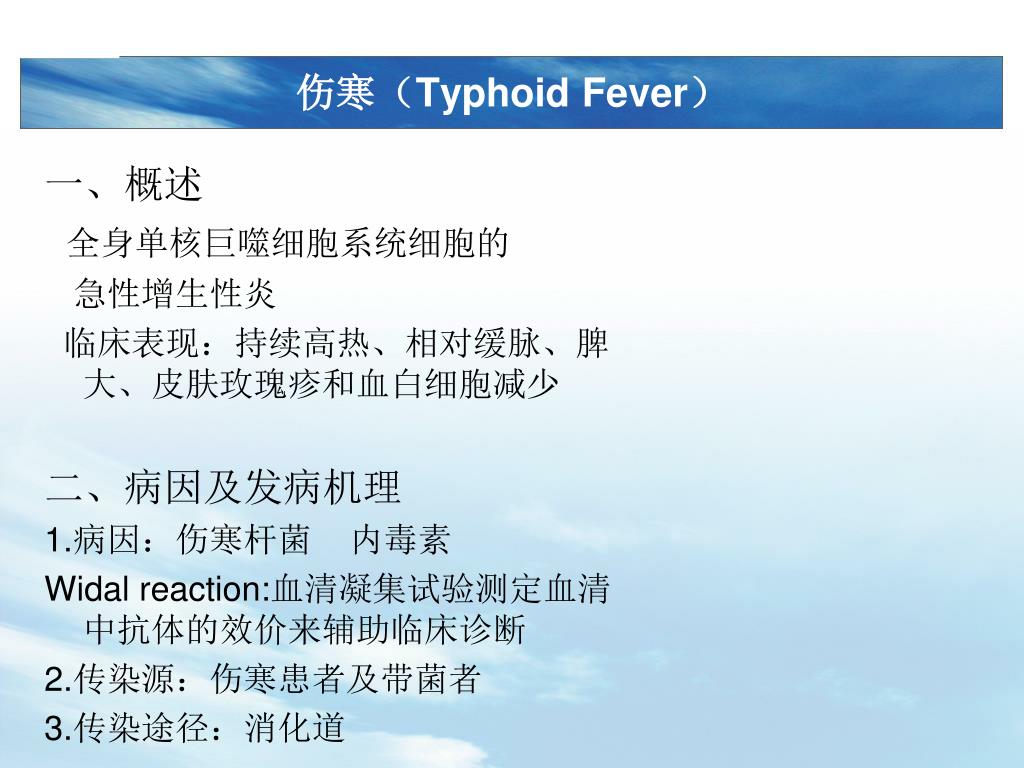 伤寒（Typhoid Fever）

一、概述

全身单核巨噬细胞系统细胞的

急性增生性炎

临床表现：持续高热、相对缓脉、脾大、皮肤玫瑰疹和血白细胞减少

二、病因及发病机理

1.病因：伤寒杆菌　内毒素

Widal reaction:血清凝集试验测定血清中抗体的效价来辅助临床诊断

2.传染源：伤寒患者及带菌者

3.传染途径：消化道